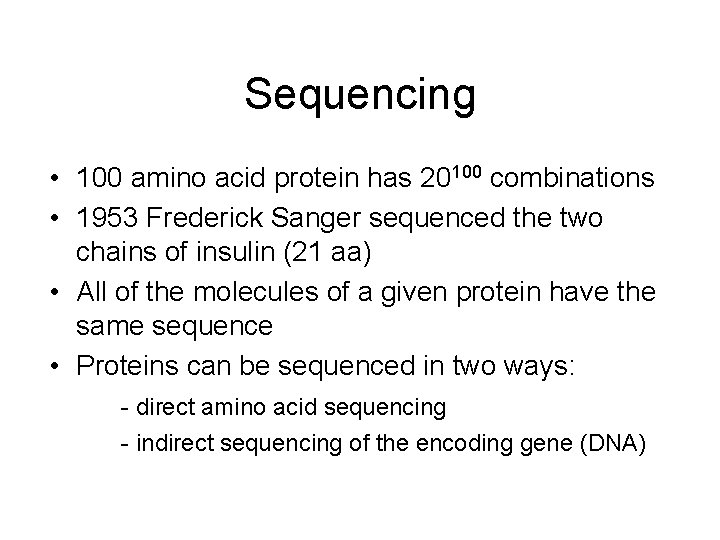 Sequencing

• 100 amino acid protein has $20^{100}$ combinations
• 1953 Frederick Sanger sequenced the two chains of insulin (21 aa)
• All of the molecules of a given protein have the same sequence
• Proteins can be sequenced in two ways:

- direct amino acid sequencing
- indirect sequencing of the encoding gene (DNA)